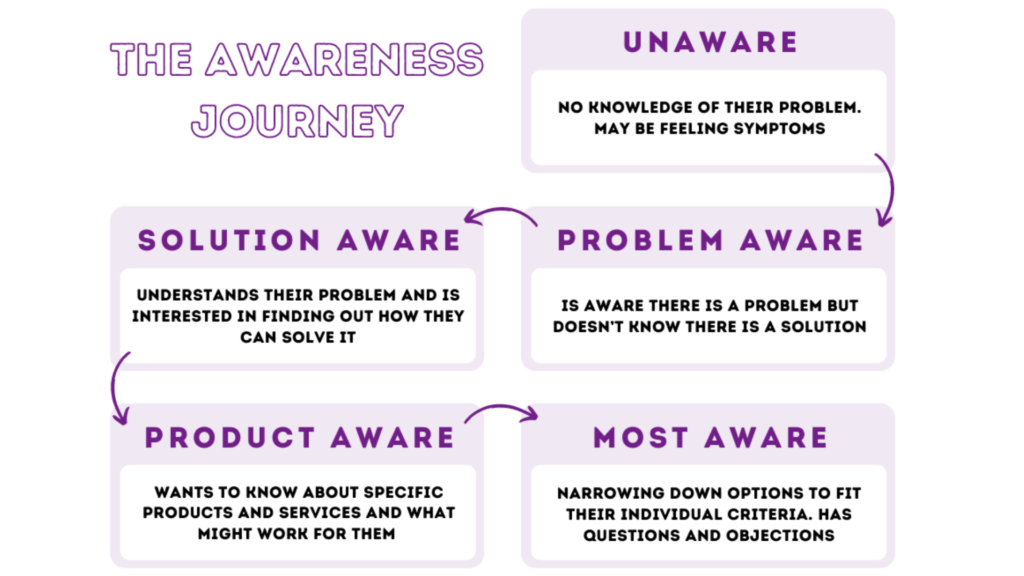 THE AWARENESS JOURNEY

UNAWARE

NO KNOWLEDGE OF THEIR PROBLEM. MAY BE FEELING SYMPTOMS

PROBLEM AWARE

IS AWARE THERE IS A PROBLEM BUT DOESN'T KNOW THERE IS A SOLUTION

SOLUTION AWARE

UNDERSTANDS THEIR PROBLEM AND IS INTERESTED IN FINDING OUT HOW THEY CAN SOLVE IT

PRODUCT AWARE

WANTS TO KNOW ABOUT SPECIFIC PRODUCTS AND SERVICES AND WHAT MIGHT WORK FOR THEM

MOST AWARE

NARROWING DOWN OPTIONS TO FIT THEIR INDIVIDUAL CRITERIA. HAS QUESTIONS AND OBJECTIONS